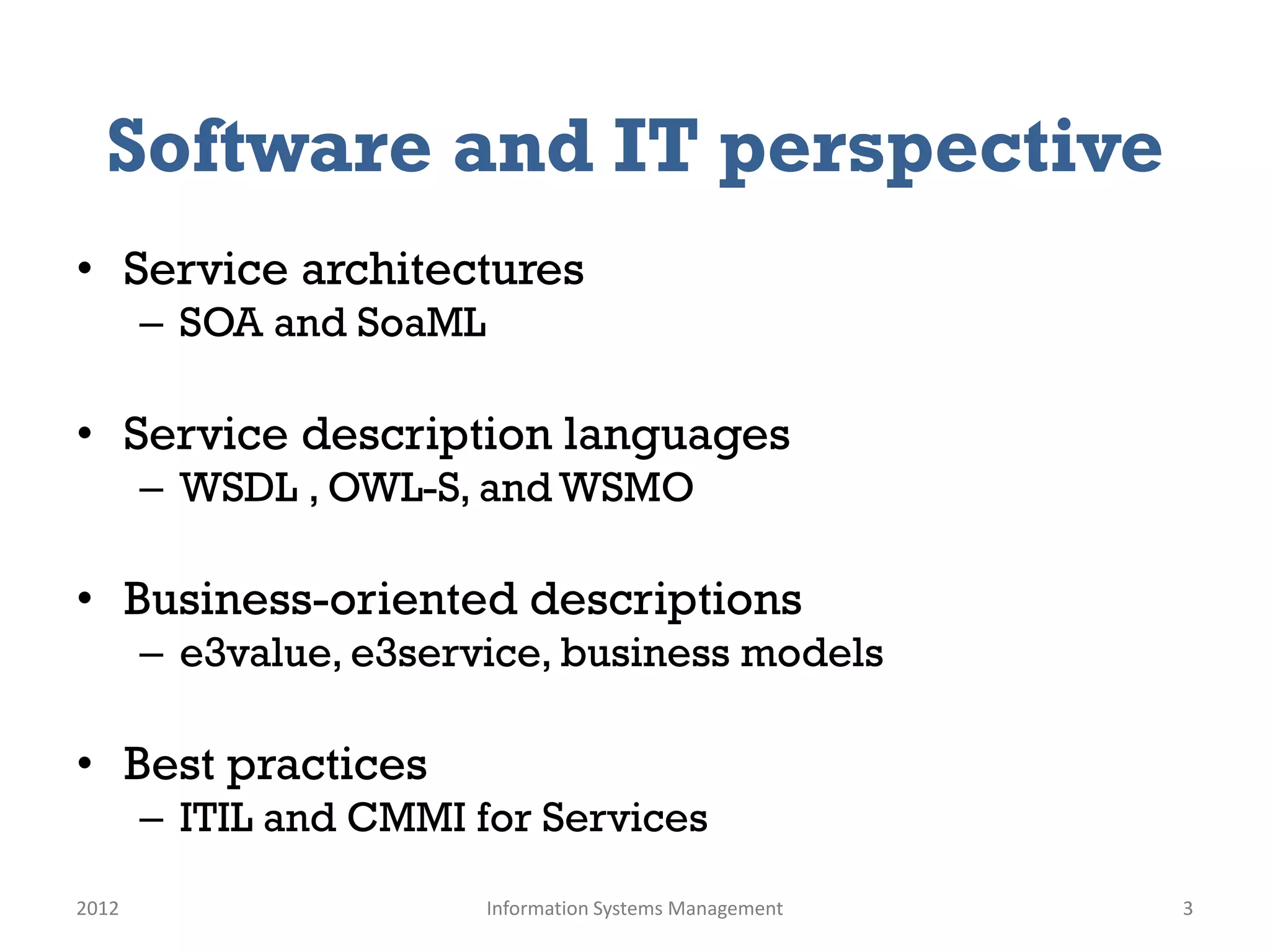 Software and IT perspective

• Service architectures
– SOA and SoaML

• Service description languages
– WSDL , OWL-S, and WSMO

• Business-oriented descriptions
– e3value, e3service, business models

• Best practices
– ITIL and CMMI for Services

2012

Information Systems Management

3